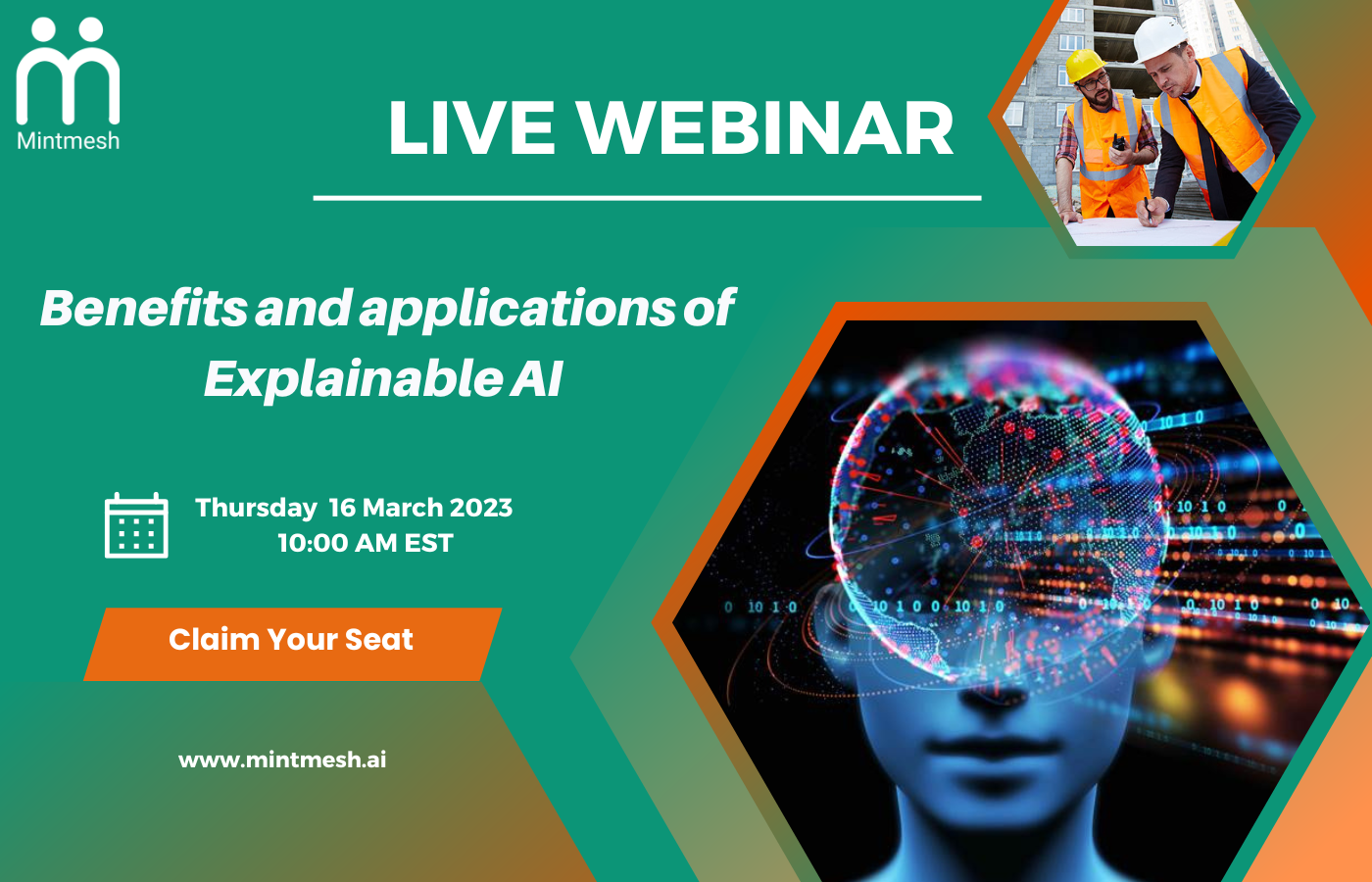 Mintmesh

LIVE WEBINAR

Benefits and applications of Explainable AI

Thursday 16 March 2023
10:00 AM EST

Claim Your Seat

www.mintmesh.ai